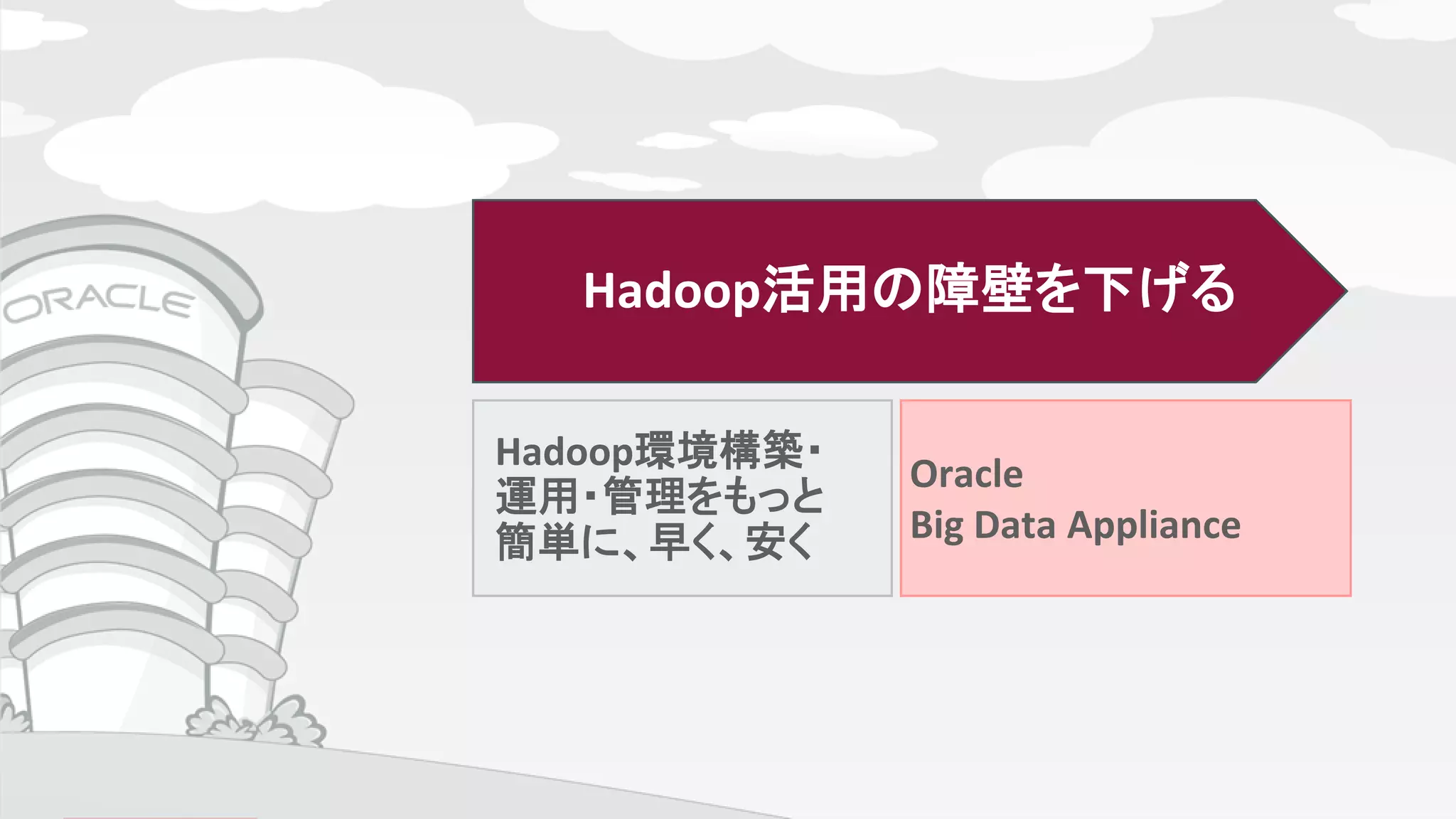 ORACLE

Hadoop活用の障壁を下げる

Hadoop環境構築・運用・管理をもっと簡単に、早く、安く

Oracle
Big Data Appliance